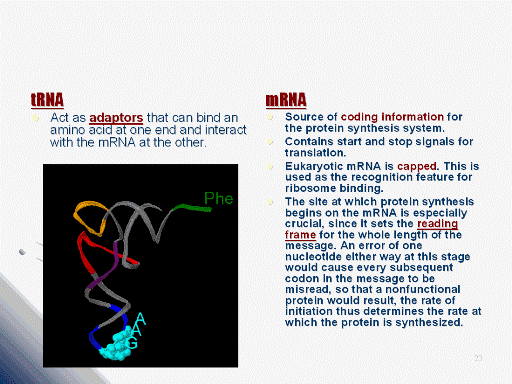 tRNA

Act as adaptors that can bind an amino acid at one end and interact with the mRNA at the other.

Phe

A
A
G

mRNA

Source of coding information for the protein synthesis system.

Contains start and stop signals for translation.

Eukaryotic mRNA is capped. This is used as the recognition feature for ribosome binding.

The site at which protein synthesis begins on the mRNA is especially crucial, since it sets the reading frame for the whole length of the message. An error of one nucleotide either way at this stage would cause every subsequent codon in the message to be misread, so that a nonfunctional protein would result, the rate of initiation thus determines the rate at which the protein is synthesized.

23